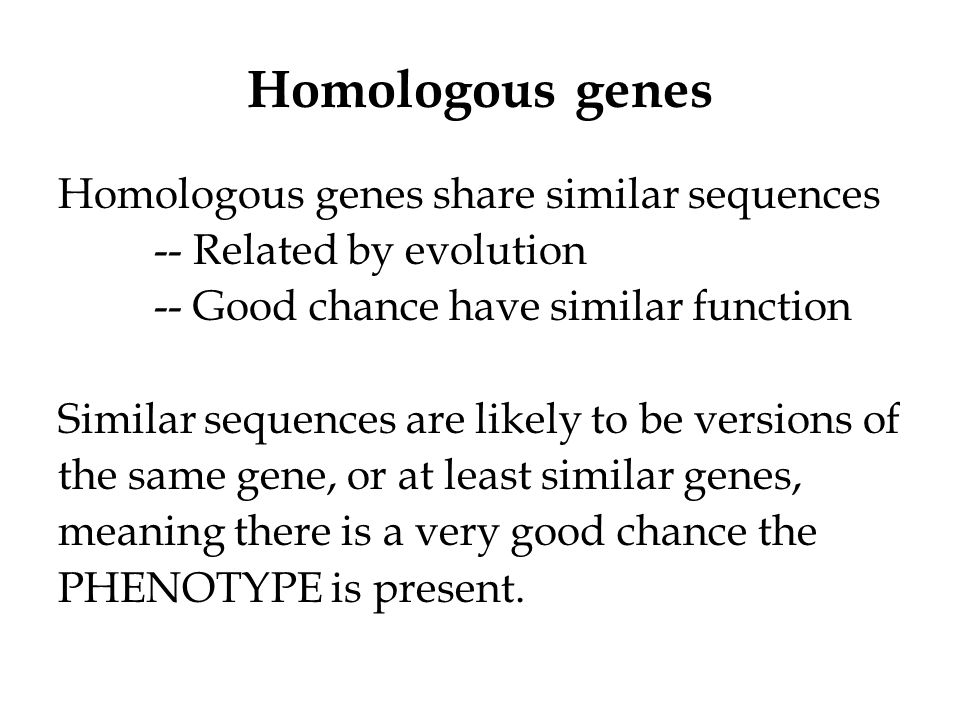 Homologous genes

Homologous genes share similar sequences
-- Related by evolution
-- Good chance have similar function

Similar sequences are likely to be versions of the same gene, or at least similar genes, meaning there is a very good chance the PHENOTYPE is present.